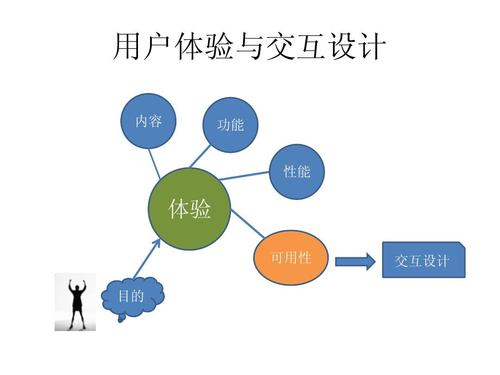 用户体验与交互设计

内容

功能

性能

体验

可用性

交互设计

目的